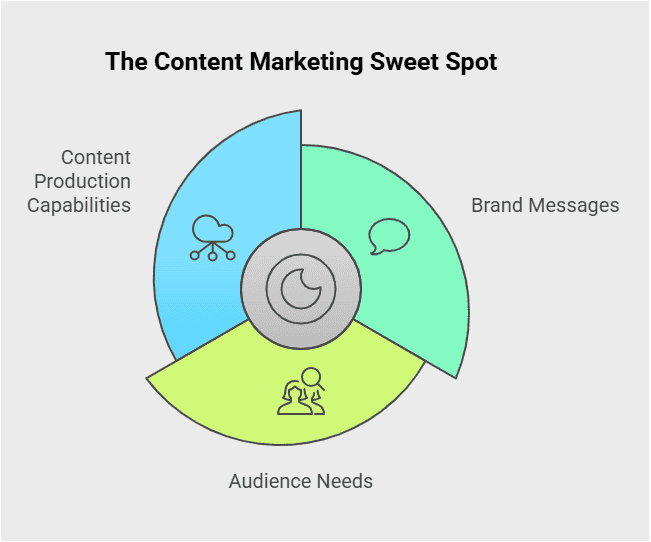 The Content Marketing Sweet Spot

Content Production Capabilities

Brand Messages

Audience Needs